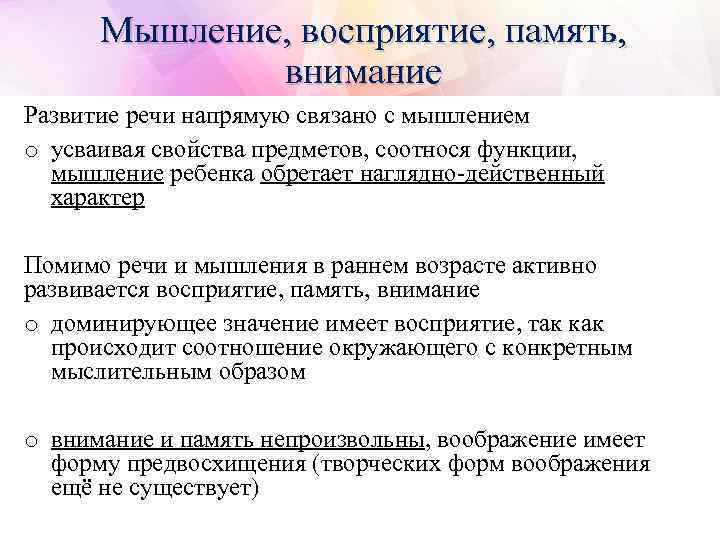 Мышление, восприятие, память, внимание

Развитие речи напрямую связано с мышлением

o усваивая свойства предметов, соотнося функции, мышление ребенка обретает наглядно-действенный характер

Помимо речи и мышления в раннем возрасте активно развивается восприятие, память, внимание

o доминирующее значение имеет восприятие, так как происходит соотношение окружающего с конкретным мыслительным образом

o внимание и память непроизвольны, воображение имеет форму предвосхищения (творческих форм воображения ещё не существует)